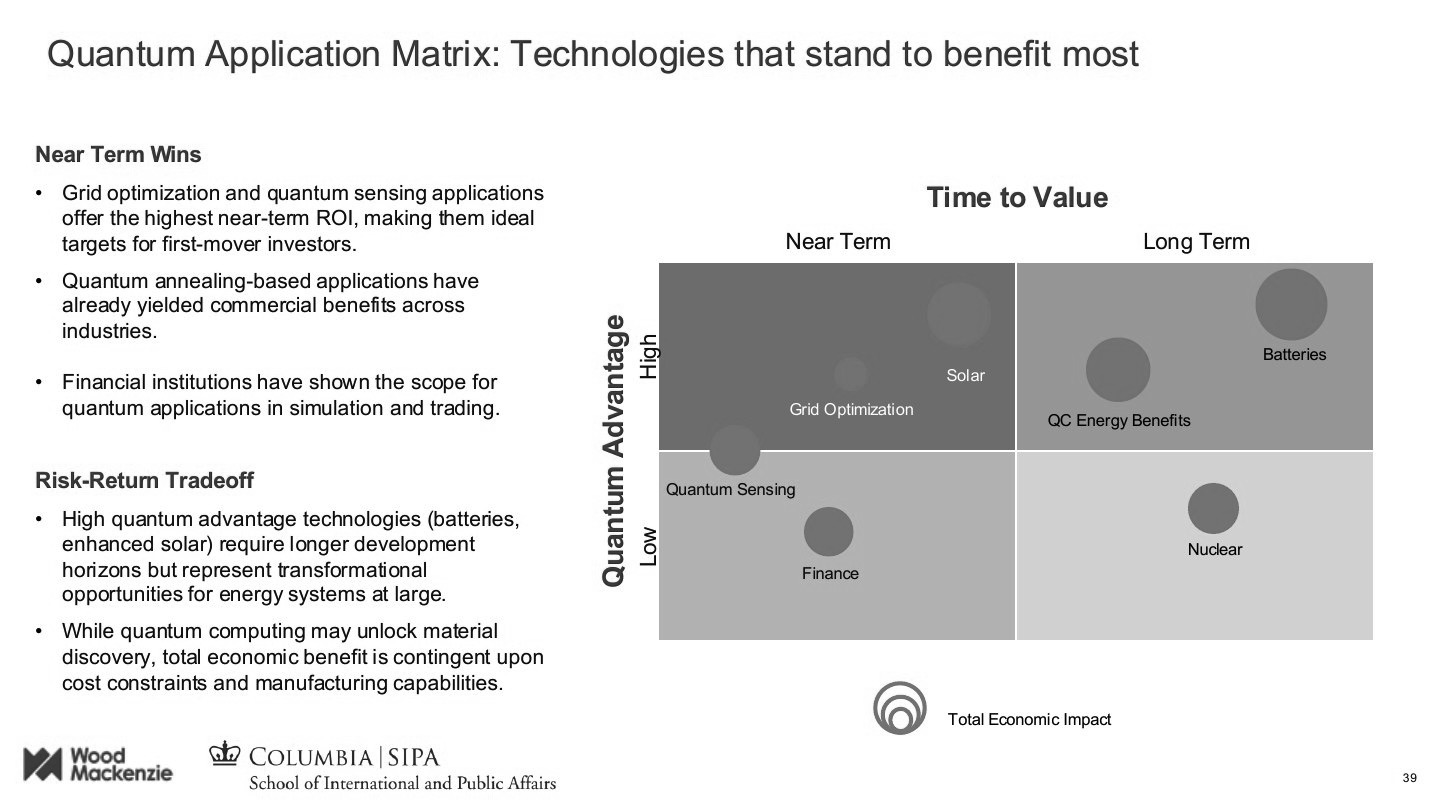 Quantum Application Matrix: Technologies that stand to benefit most

Near Term Wins

• Grid optimization and quantum sensing applications offer the highest near-term ROI, making them ideal targets for first-mover investors.

• Quantum annealing-based applications have already yielded commercial benefits across industries.

• Financial institutions have shown the scope for quantum applications in simulation and trading.

Risk-Return Tradeoff

• High quantum advantage technologies (batteries, enhanced solar) require longer development horizons but represent transformational opportunities for energy systems at large.

• While quantum computing may unlock material discovery, total economic benefit is contingent upon cost constraints and manufacturing capabilities.

Time to Value

Near Term

Long Term

Quantum Advantage

High

Low

Solar

Grid Optimization

Batteries

QC Energy Benefits

Quantum Sensing

Finance

Nuclear

Total Economic Impact

Wood Mackenzie

COLUMBIA | SIPA
School of International and Public Affairs

39